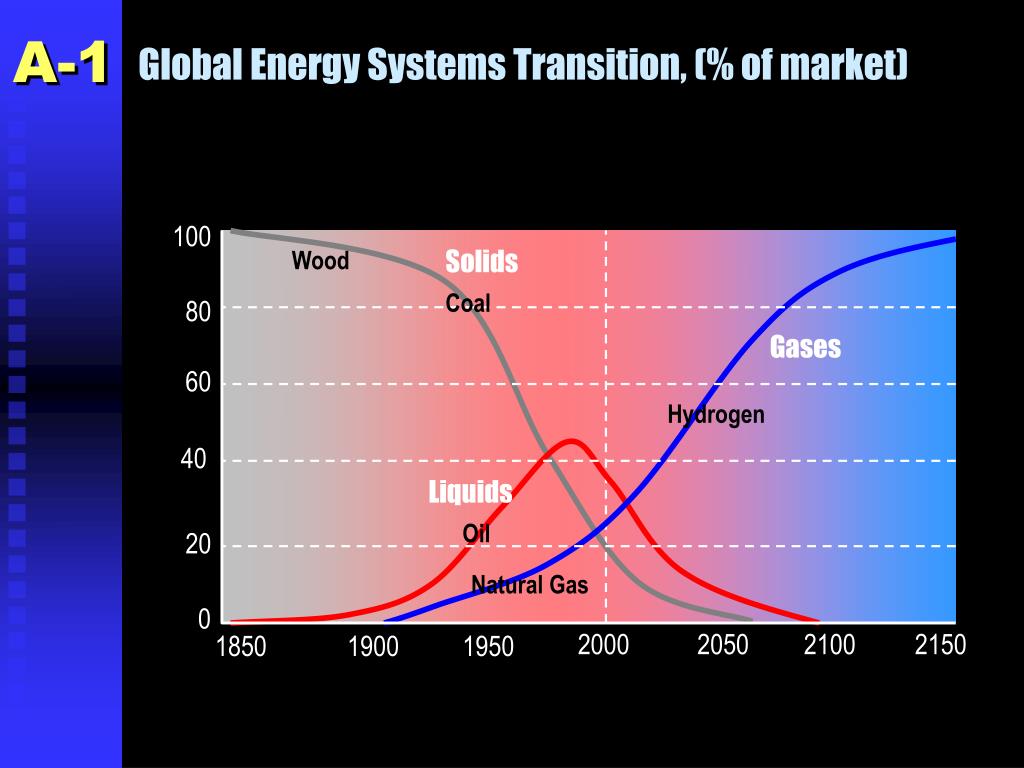 A-1

Global Energy Systems Transition, (% of market)

100
80
60
40
20
0

Wood
Solids
Coal
Gases
Hydrogen
Liquids
Oil
Natural Gas

1850
1900
1950
2000
2050
2100
2150